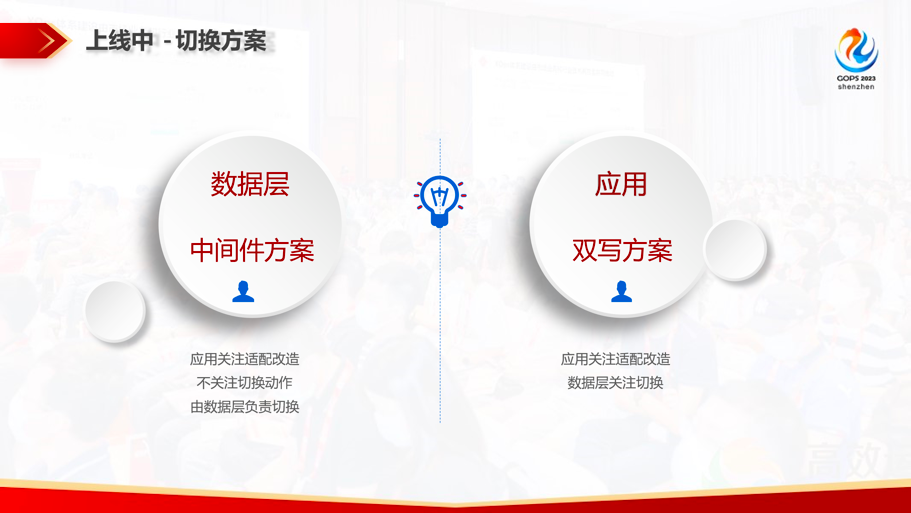 上线中 - 切换方案

GOPS 2023
shenzhen

数据层

中间件方案

应用关注适配改造
不关注切换动作
由数据层负责切换

应用

双写方案

应用关注适配改造
数据层关注切换

高效